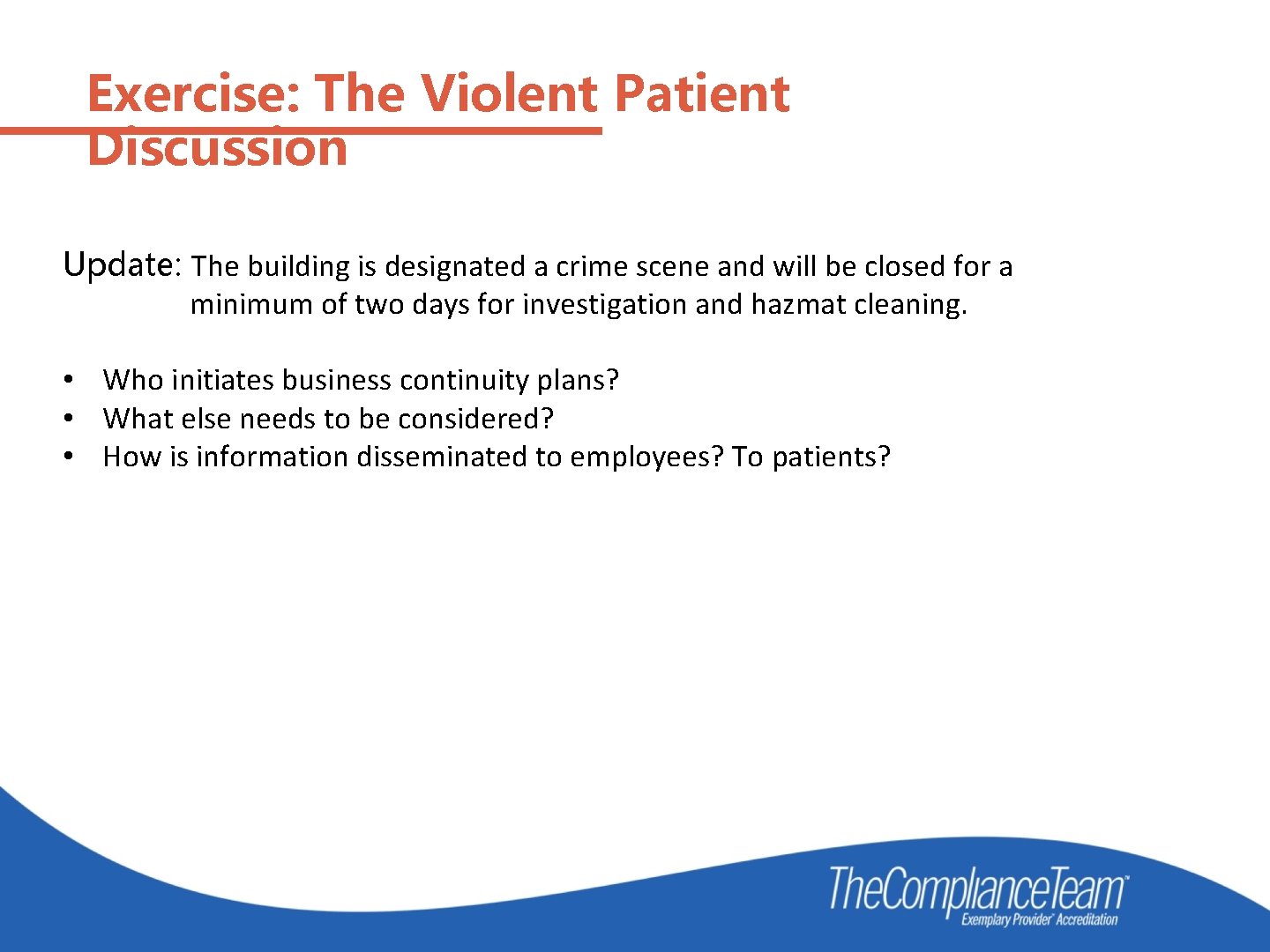 Exercise: The Violent Patient Discussion

Update: The building is designated a crime scene and will be closed for a minimum of two days for investigation and hazmat cleaning.

• Who initiates business continuity plans?
• What else needs to be considered?
• How is information disseminated to employees? To patients?

TheComplianceTeam™
Exemplary Provider® Accreditation